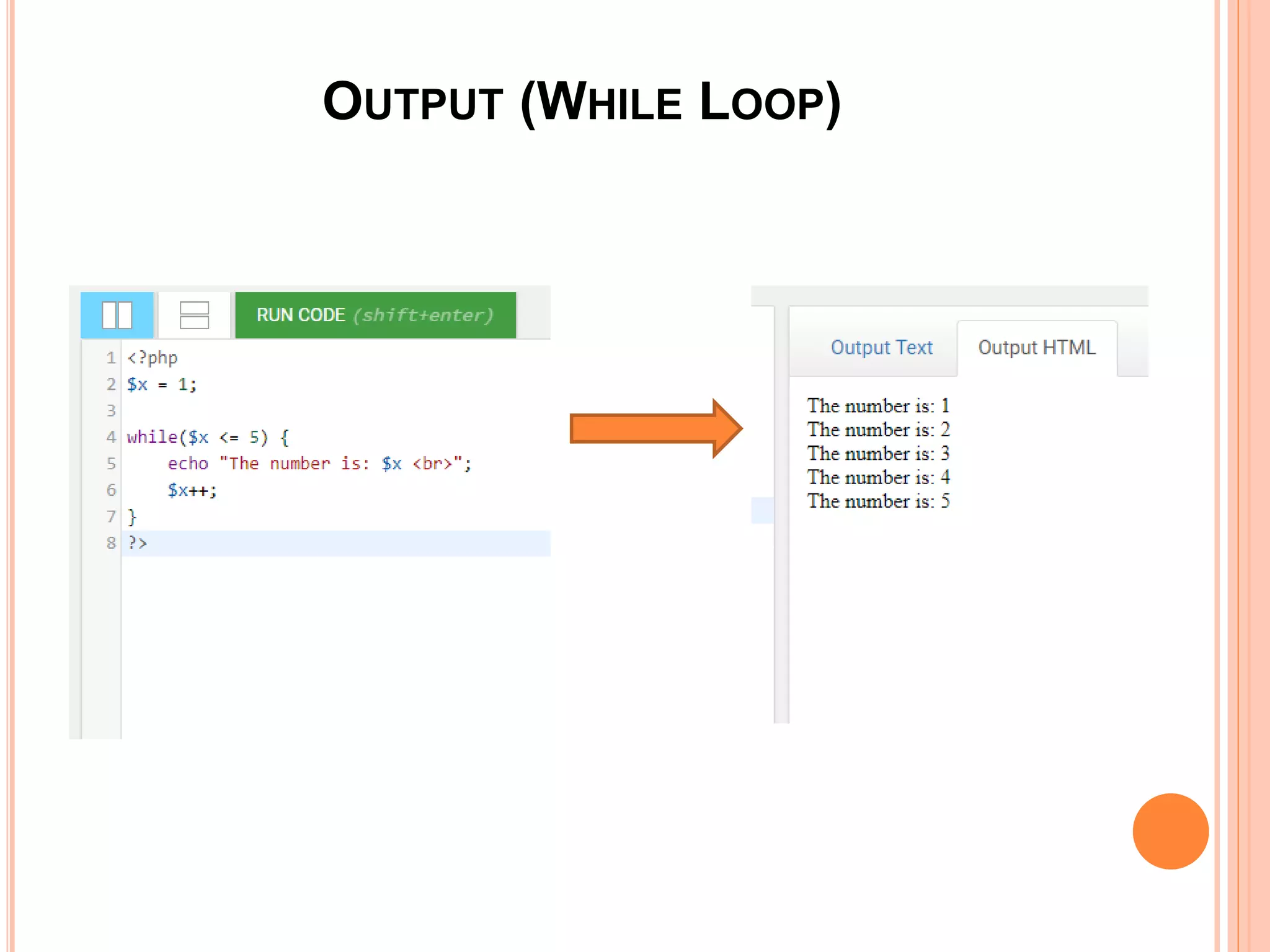 OUTPUT (WHILE LOOP)

RUN CODE (shift+enter)

1 <?php
2 $x = 1;
3
4 while($x <= 5) {
5 echo "The number is: $x <br>";
6 $x++;
7 }
8 ?>

Output Text Output HTML

The number is: 1
The number is: 2
The number is: 3
The number is: 4
The number is: 5